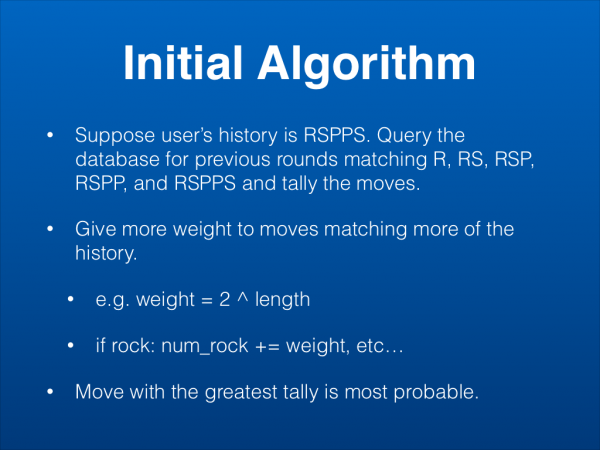 Initial Algorithm

• Suppose user's history is RSPPS. Query the database for previous rounds matching R, RS, RSP, RSPP, and RSPPS and tally the moves.

• Give more weight to moves matching more of the history.

• e.g. weight = 2 ^ length

• if rock: num_rock += weight, etc…

• Move with the greatest tally is most probable.